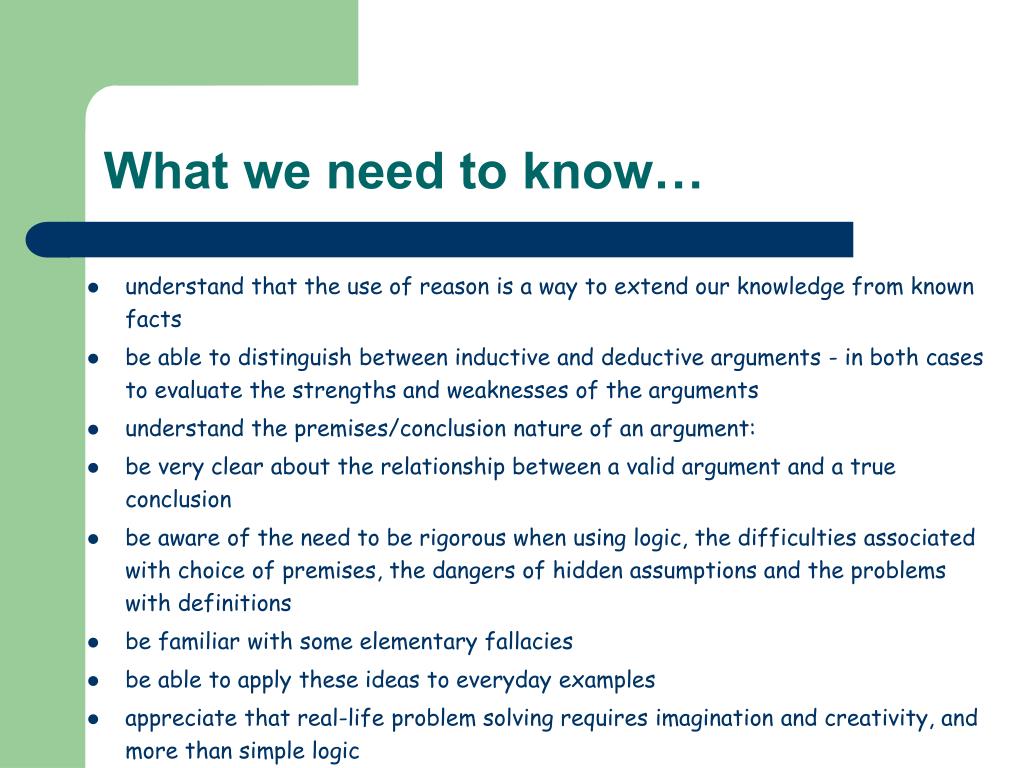 What we need to know…

- understand that the use of reason is a way to extend our knowledge from known facts
- be able to distinguish between inductive and deductive arguments - in both cases to evaluate the strengths and weaknesses of the arguments
- understand the premises/conclusion nature of an argument:
- be very clear about the relationship between a valid argument and a true conclusion
- be aware of the need to be rigorous when using logic, the difficulties associated with choice of premises, the dangers of hidden assumptions and the problems with definitions
- be familiar with some elementary fallacies
- be able to apply these ideas to everyday examples
- appreciate that real-life problem solving requires imagination and creativity, and more than simple logic